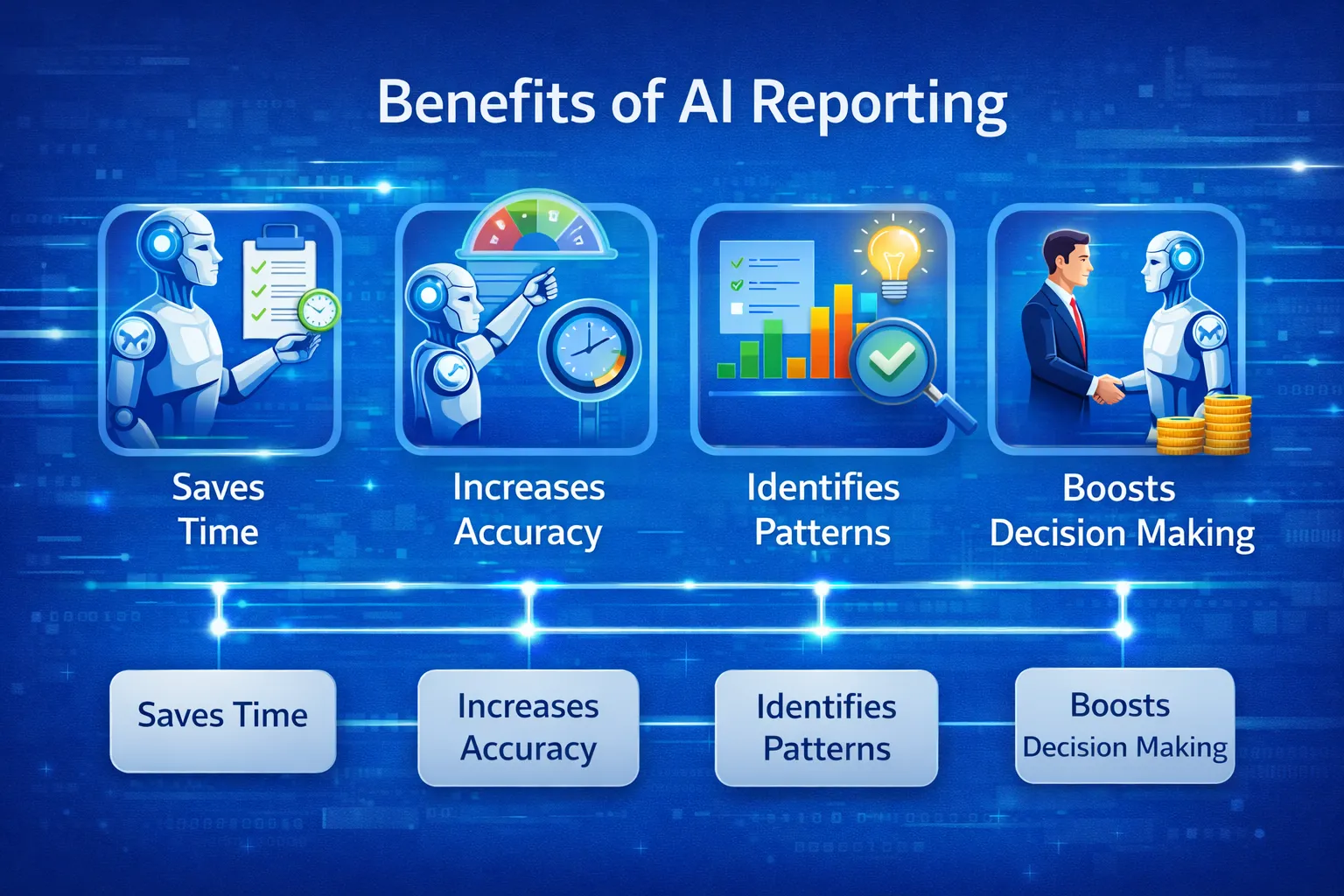 Benefits of AI Reporting

Saves Time

Increases Accuracy

Identifies Patterns

Boosts Decision Making

Saves Time

Increases Accuracy

Identifies Patterns

Boosts Decision Making